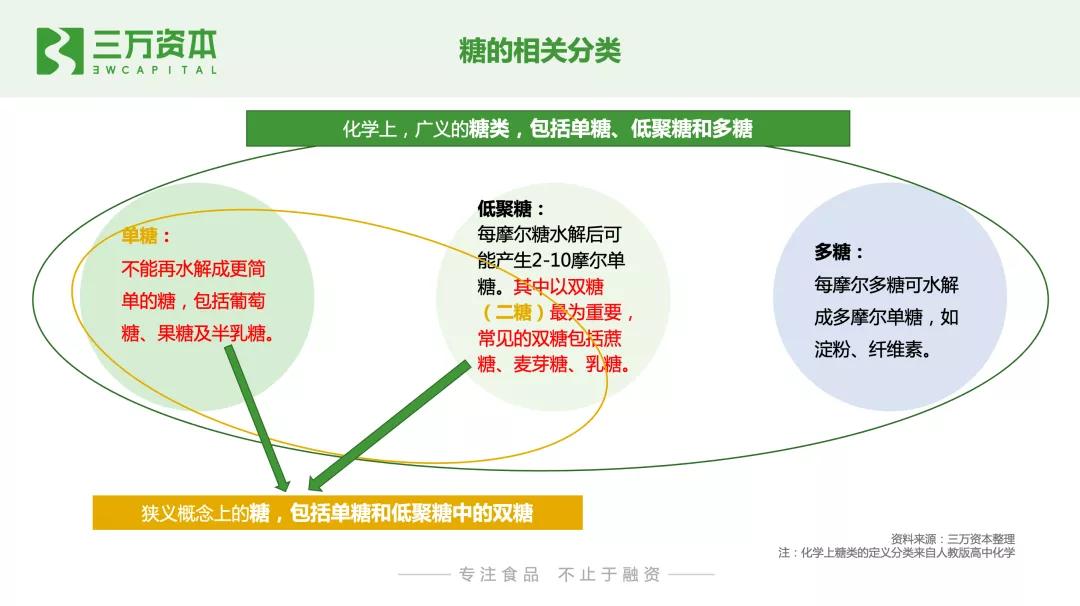 三万资本
3WCAPITAL

糖的相关分类

化学上，广义的糖类，包括单糖、低聚糖和多糖

单糖：
不能再水解成更简单的糖，包括葡萄糖、果糖及半乳糖。

低聚糖：
每摩尔糖水解后可能产生2-10摩尔单糖。其中以双糖（二糖）最为重要，常见的双糖包括蔗糖、麦芽糖、乳糖。

多糖：
每摩尔多糖可水解成多摩尔单糖，如淀粉、纤维素。

狭义概念上的糖，包括单糖和低聚糖中的双糖

资料来源：三万资本整理
注：化学上糖类的定义分类来自人教版高中化学

专注食品　不止于融资